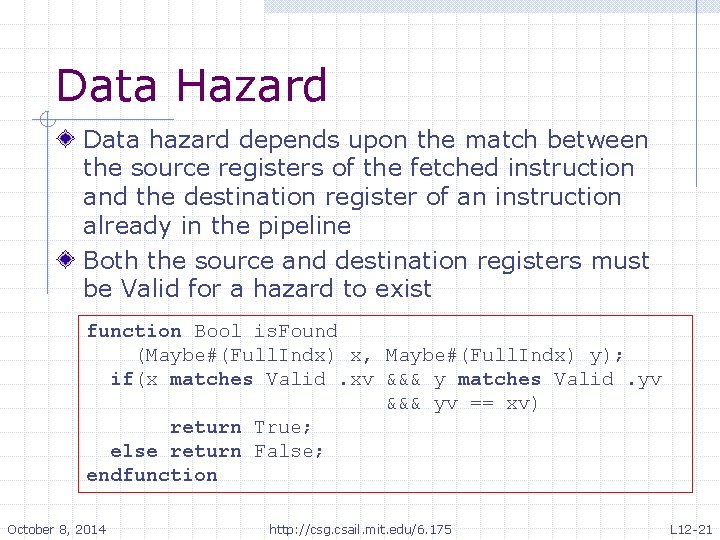 Data Hazard

Data hazard depends upon the match between the source registers of the fetched instruction and the destination register of an instruction already in the pipeline

Both the source and destination registers must be Valid for a hazard to exist

function Bool isFound
    (Maybe#(FullIndx) x, Maybe#(FullIndx) y);
  if(x matches Valid .xv &&& y matches Valid .yv
                         &&& yv == xv)
      return True;
  else return False;
endfunction

October 8, 2014    http://csg.csail.mit.edu/6.175    L12-21